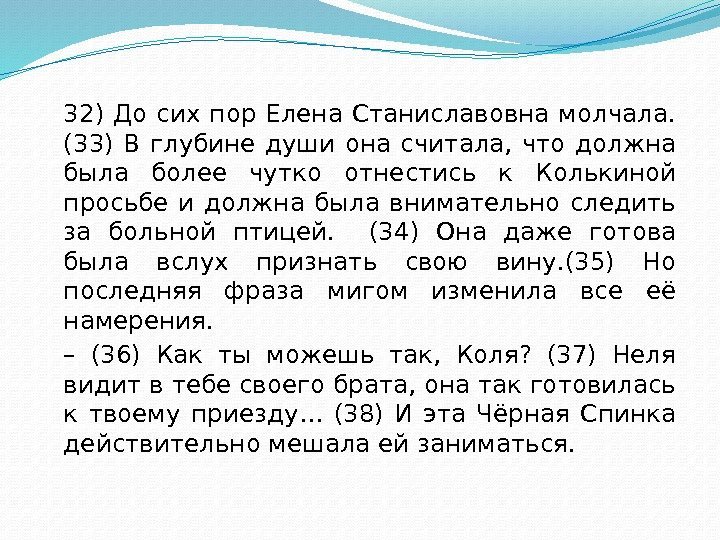 32) До сих пор Елена Станиславовна молчала. (33) В глубине души она считала, что должна была более чутко отнестись к Колькиной просьбе и должна была внимательно следить за больной птицей. (34) Она даже готова была вслух признать свою вину.(35) Но последняя фраза мигом изменила все её намерения.

– (36) Как ты можешь так, Коля? (37) Неля видит в тебе своего брата, она так готовилась к твоему приезду... (38) И эта Чёрная Спинка действительно мешала ей заниматься.